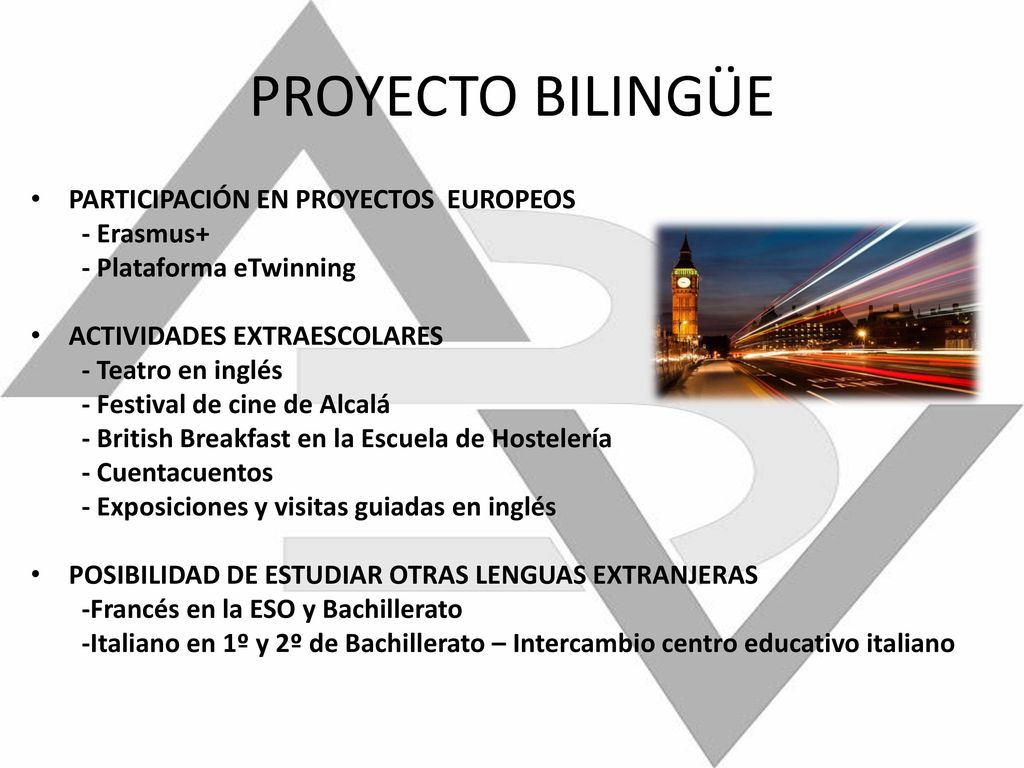 PROYECTO BILINGÜE

• PARTICIPACIÓN EN PROYECTOS EUROPEOS
- Erasmus+
- Plataforma eTwinning

• ACTIVIDADES EXTRAESCOLARES
- Teatro en inglés
- Festival de cine de Alcalá
- British Breakfast en la Escuela de Hostelería
- Cuentacuentos
- Exposiciones y visitas guiadas en inglés

• POSIBILIDAD DE ESTUDIAR OTRAS LENGUAS EXTRANJERAS
-Francés en la ESO y Bachillerato
-Italiano en 1º y 2º de Bachillerato – Intercambio centro educativo italiano